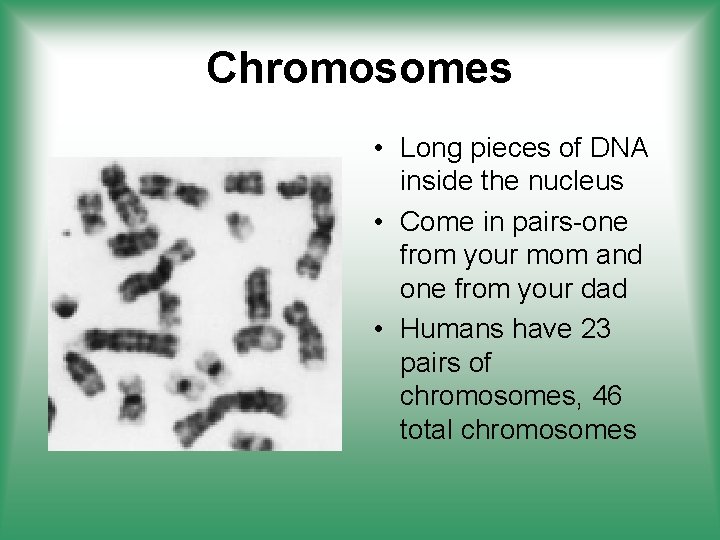 Chromosomes

• Long pieces of DNA inside the nucleus
• Come in pairs-one from your mom and one from your dad
• Humans have 23 pairs of chromosomes, 46 total chromosomes